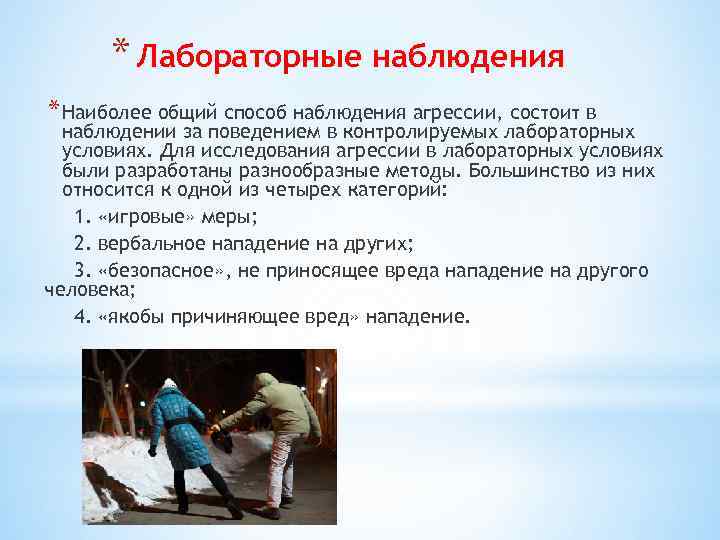 * Лабораторные наблюдения

* Наиболее общий способ наблюдения агрессии, состоит в наблюдении за поведением в контролируемых лабораторных условиях. Для исследования агрессии в лабораторных условиях были разработаны разнообразные методы. Большинство из них относится к одной из четырех категорий:

1. «игровые» меры;

2. вербальное нападение на других;

3. «безопасное», не приносящее вреда нападение на другого человека;

4. «якобы причиняющее вред» нападение.